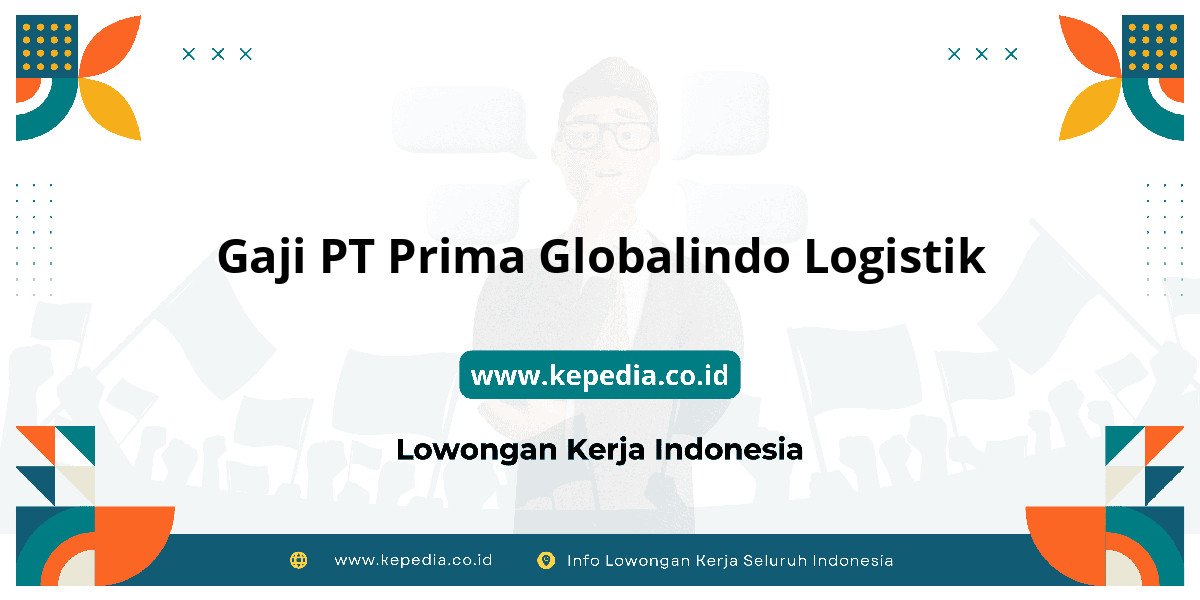 Gaji PT Prima Globalindo Logistik

www.kepedia.co.id

Lowongan Kerja Indonesia

www.kepedia.co.id
Info Lowongan Kerja Seluruh Indonesia